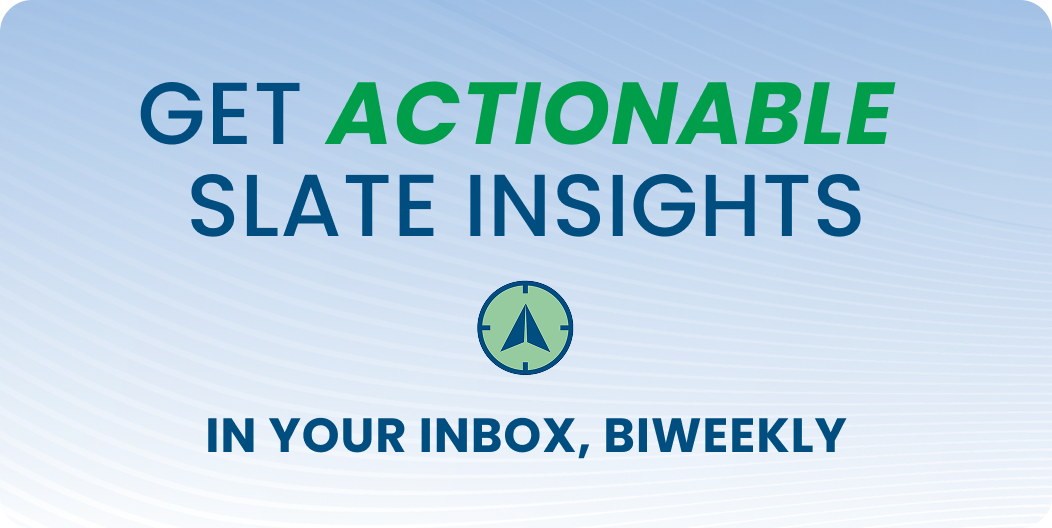 GET ACTIONABLE SLATE INSIGHTS

IN YOUR INBOX, BIWEEKLY